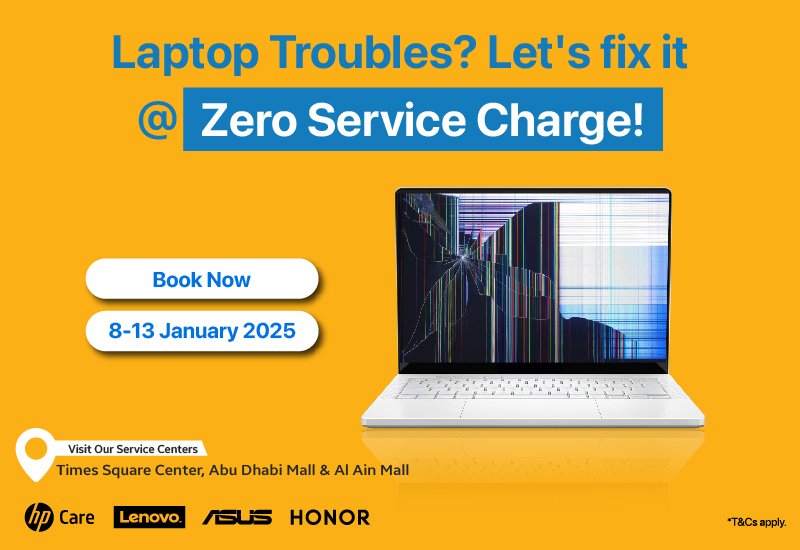 Laptop Troubles? Let's fix it

@ Zero Service Charge!

Book Now

8-13 January 2025

Visit Our Service Centers

Times Square Center, Abu Dhabi Mall & Al Ain Mall

hp Care Lenovo. ASUS HONOR

*T&Cs apply.